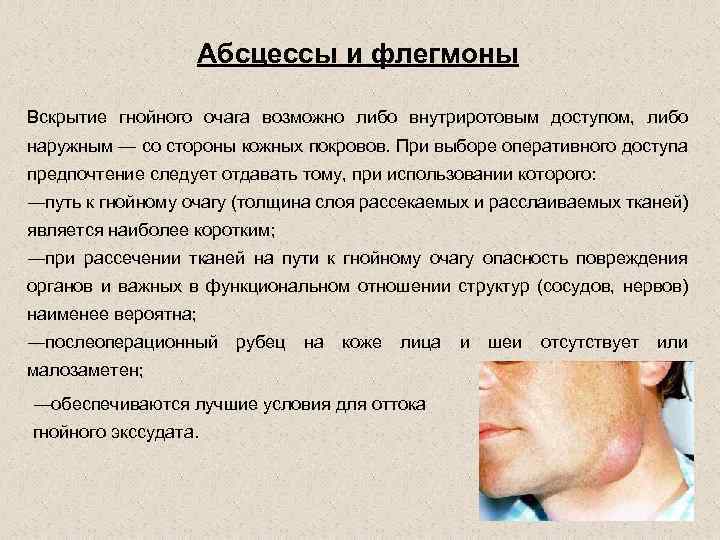 Абсцессы и флегмоны

Вскрытие гнойного очага возможно либо внутриротовым доступом, либо наружным — со стороны кожных покровов. При выборе оперативного доступа предпочтение следует отдавать тому, при использовании которого:
—путь к гнойному очагу (толщина слоя рассекаемых и расслаиваемых тканей) является наиболее коротким;
—при рассечении тканей на пути к гнойному очагу опасность повреждения органов и важных в функциональном отношении структур (сосудов, нервов) наименее вероятна;
—послеоперационный рубец на коже лица и шеи отсутствует или малозаметен;
—обеспечиваются лучшие условия для оттока гнойного экссудата.